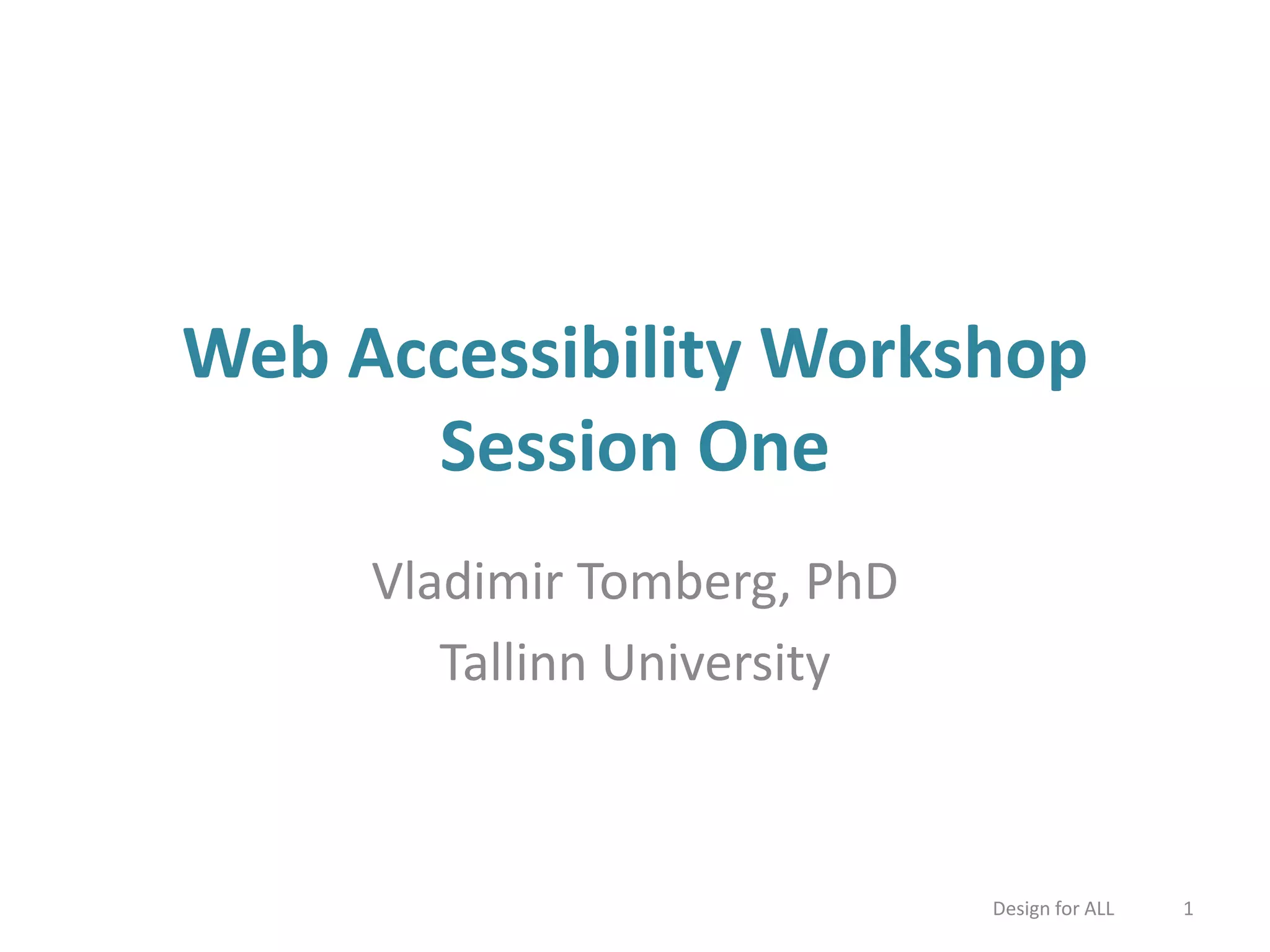 Web Accessibility Workshop
Session One

Vladimir Tomberg, PhD

Tallinn University

Design for ALL 1